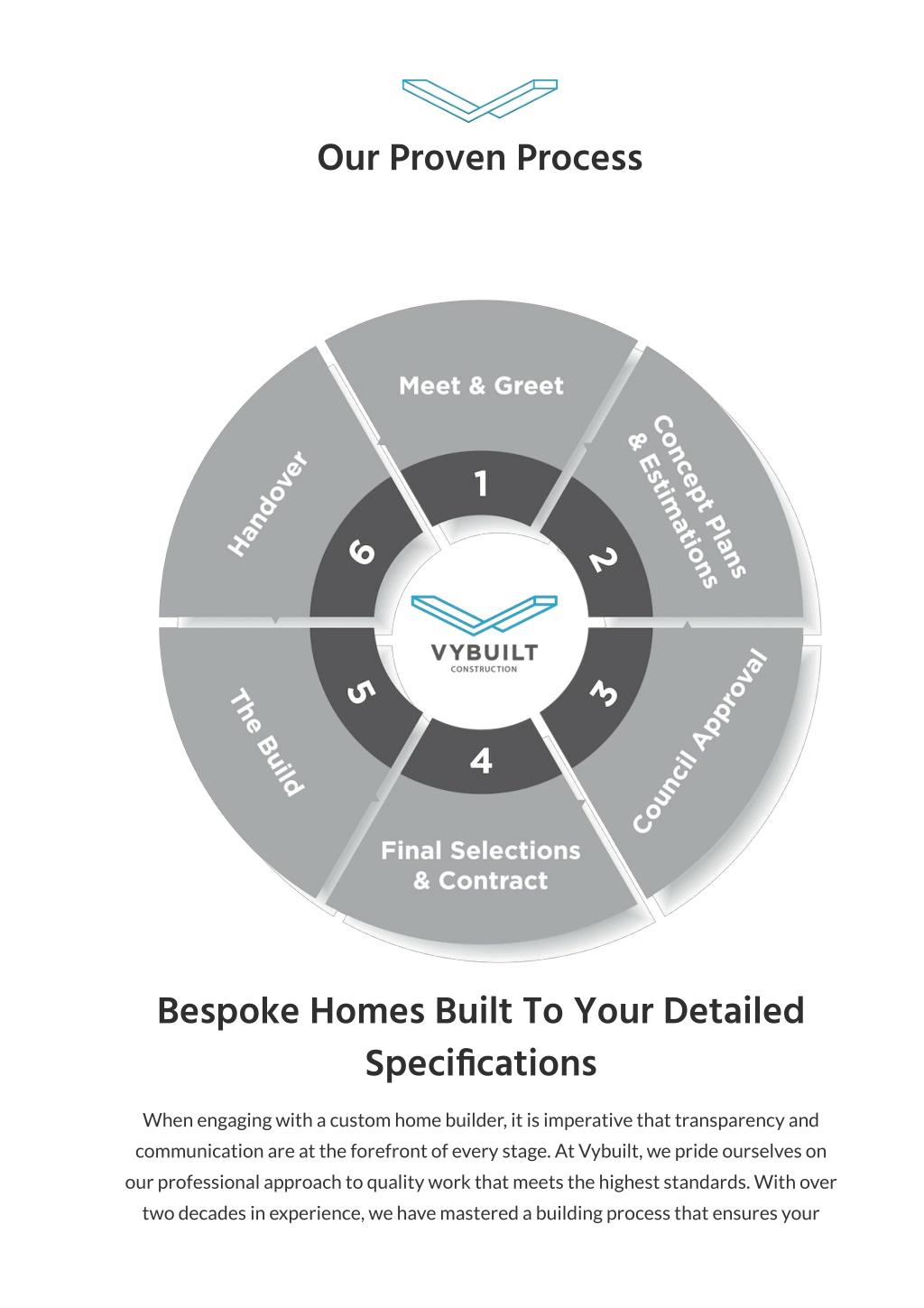 Our Proven Process

Meet & Greet

1

Concept Plans & Estimations

2

Council Approval

3

Final Selections & Contract

4

The Build

5

Handover

6

VYBUILT
CONSTRUCTION

Bespoke Homes Built To Your Detailed Specifications

When engaging with a custom home builder, it is imperative that transparency and communication are at the forefront of every stage. At Vybuilt, we pride ourselves on our professional approach to quality work that meets the highest standards. With over two decades in experience, we have mastered a building process that ensures your